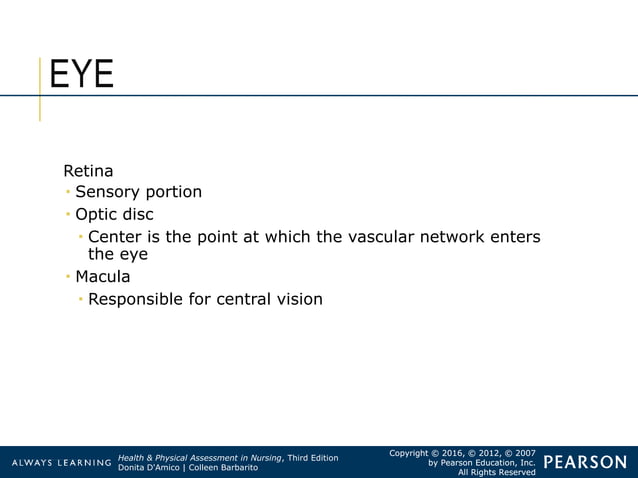 EYE

Retina
- Sensory portion
- Optic disc
  - Center is the point at which the vascular network enters the eye
- Macula
  - Responsible for central vision

ALWAYS LEARNING

Health & Physical Assessment in Nursing, Third Edition
Donita D'Amico | Colleen Barbarito

Copyright © 2016, © 2012, © 2007 by Pearson Education, Inc. All Rights Reserved

PEARSON